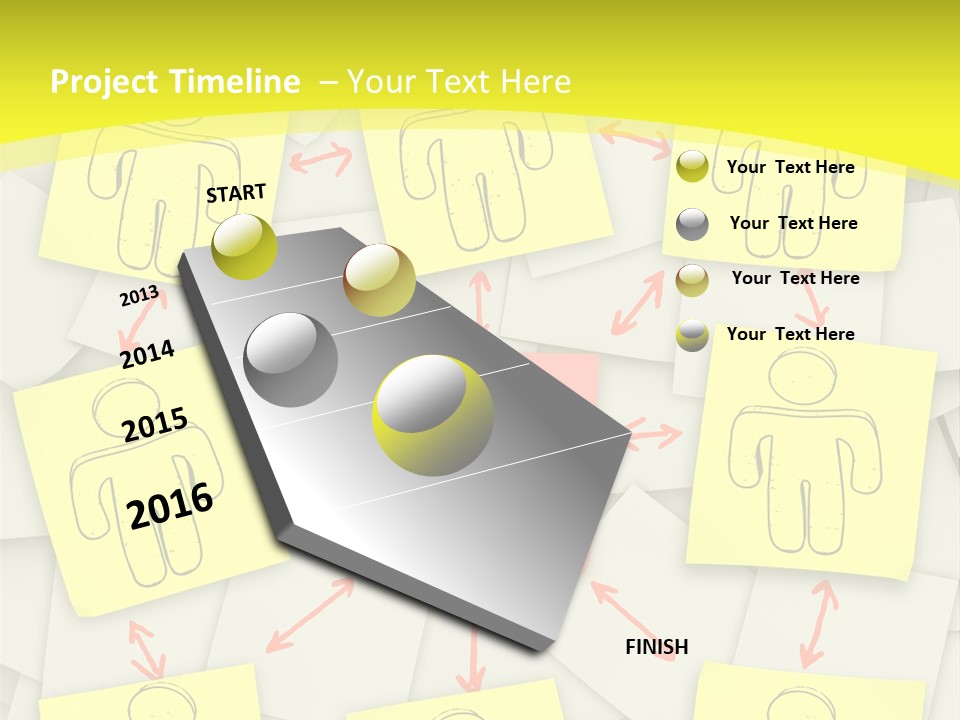 Project Timeline – Your Text Here

START

2013

2014

2015

2016

Your Text Here

Your Text Here

Your Text Here

Your Text Here

FINISH